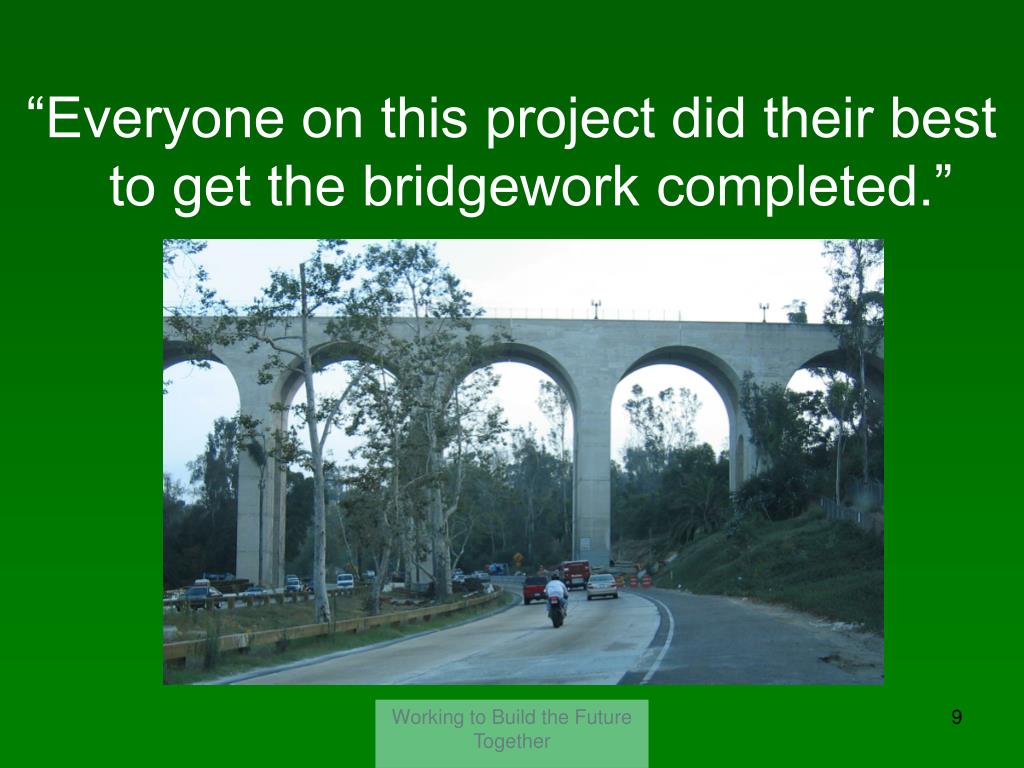 “Everyone on this project did their best to get the bridgework completed.”

Working to Build the Future Together

9